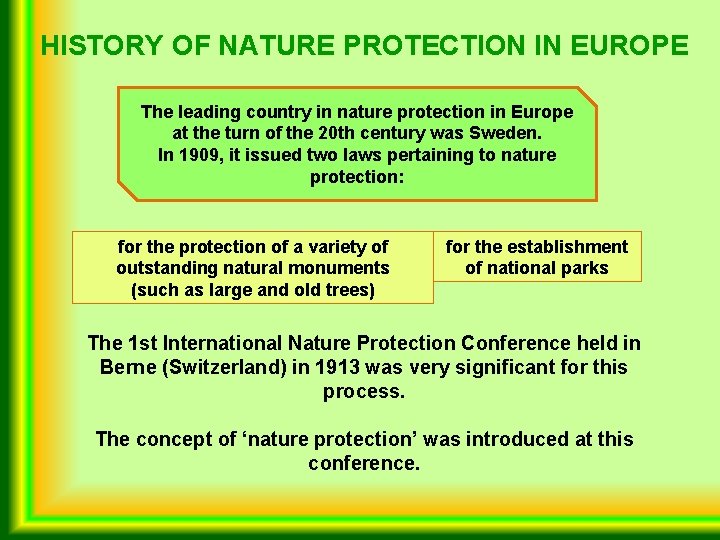 HISTORY OF NATURE PROTECTION IN EUROPE

The leading country in nature protection in Europe at the turn of the 20th century was Sweden. In 1909, it issued two laws pertaining to nature protection:

for the protection of a variety of outstanding natural monuments (such as large and old trees)

for the establishment of national parks

The 1st International Nature Protection Conference held in Berne (Switzerland) in 1913 was very significant for this process.

The concept of ‘nature protection’ was introduced at this conference.